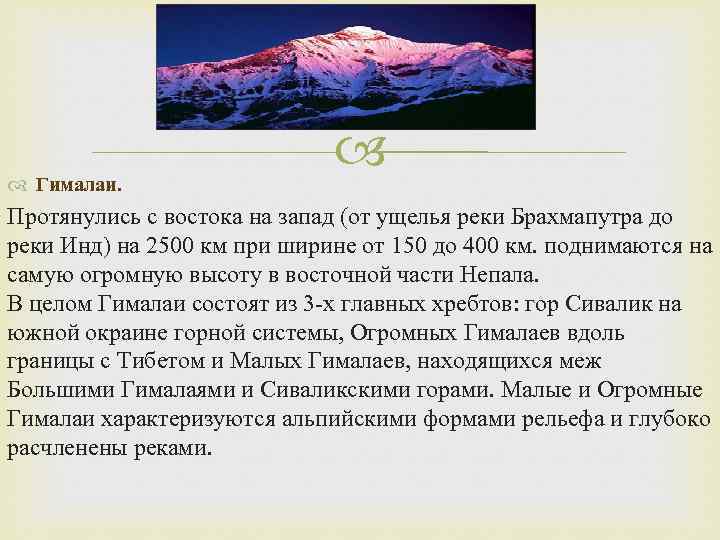 Гималаи.

Протянулись с востока на запад (от ущелья реки Брахмапутра до реки Инд) на 2500 км при ширине от 150 до 400 км. поднимаются на самую огромную высоту в восточной части Непала.
В целом Гималаи состоят из 3-х главных хребтов: гор Сивалик на южной окраине горной системы, Огромных Гималаев вдоль границы с Тибетом и Малых Гималаев, находящихся меж Большими Гималаями и Сиваликскими горами. Малые и Огромные Гималаи характеризуются альпийскими формами рельефа и глубоко расчленены реками.